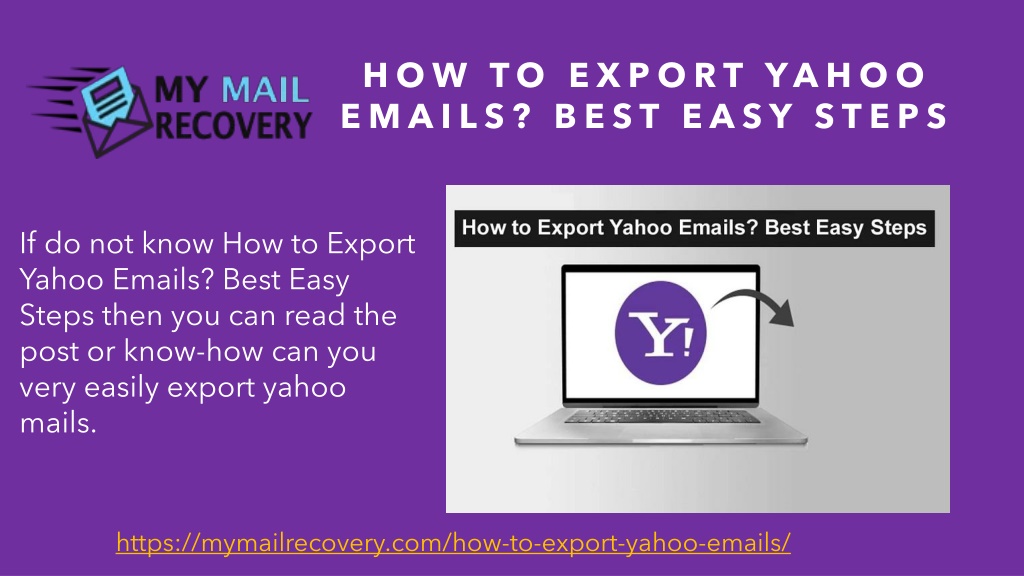 MY MAIL RECOVERY

HOW TO EXPORT YAHOO EMAILS? BEST EASY STEPS

If do not know How to Export Yahoo Emails? Best Easy Steps then you can read the post or know-how can you very easily export yahoo mails.

How to Export Yahoo Emails? Best Easy Steps

Y!

https://mymailrecovery.com/how-to-export-yahoo-emails/